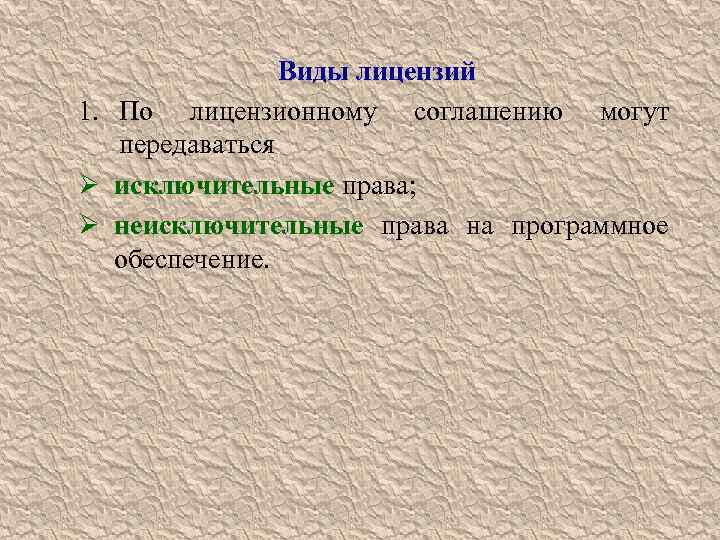 Виды лицензий

1. По лицензионному соглашению могут передаваться

➢ исключительные права;

➢ неисключительные права на программное обеспечение.